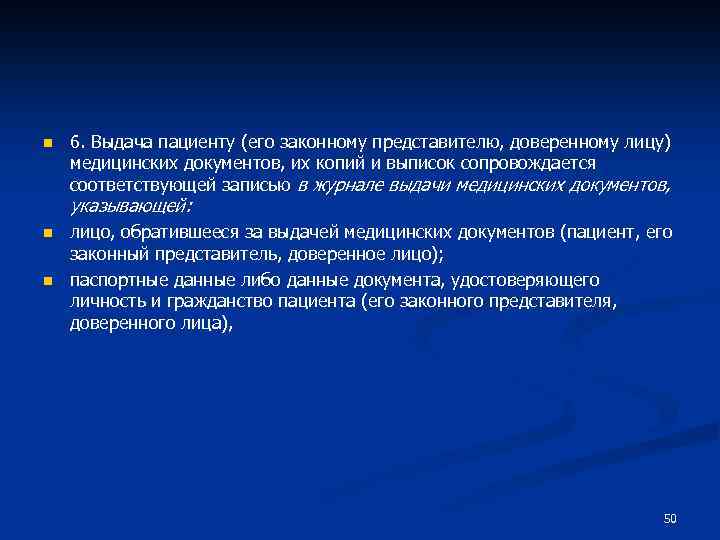 6. Выдача пациенту (его законному представителю, доверенному лицу) медицинских документов, их копий и выписок сопровождается соответствующей записью в журнале выдачи медицинских документов, указывающей:

лицо, обратившееся за выдачей медицинских документов (пациент, его законный представитель, доверенное лицо);

паспортные данные либо данные документа, удостоверяющего личность и гражданство пациента (его законного представителя, доверенного лица),

50